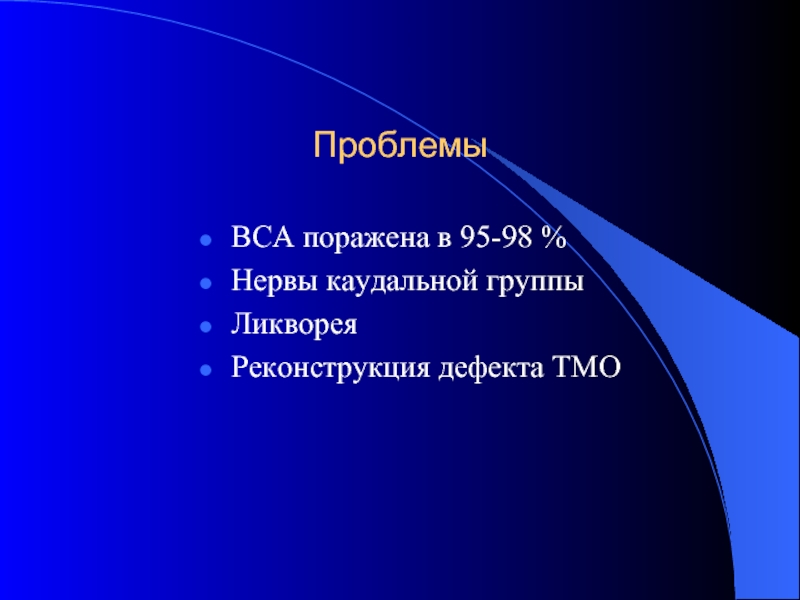 Проблемы

- ВСА поражена в 95-98 %
- Нервы каудальной группы
- Ликворея
- Реконструкция дефекта ТМО